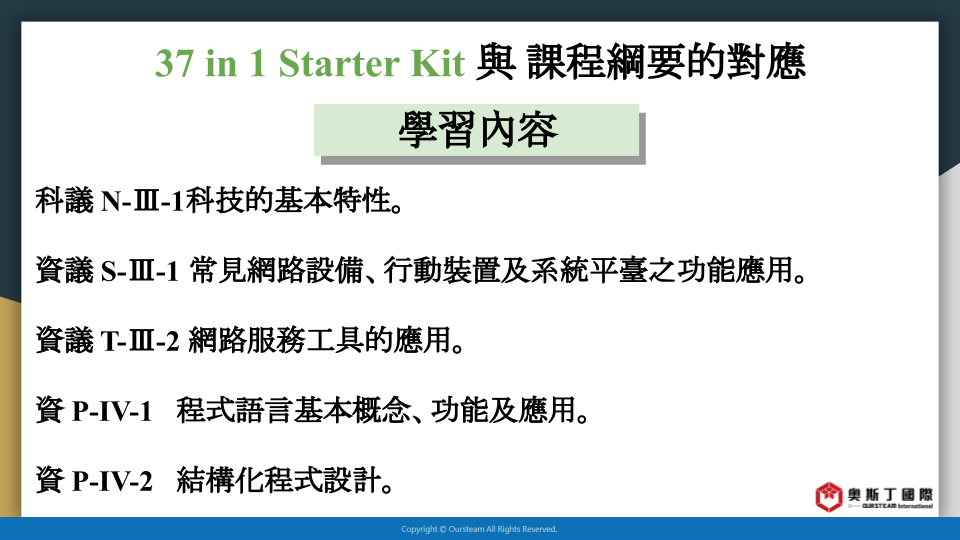 37 in 1 Starter Kit 與 課程綱要的對應

學習內容

科議 N-Ⅲ-1科技的基本特性。

資議 S-Ⅲ-1 常見網路設備、行動裝置及系統平臺之功能應用。

資議 T-Ⅲ-2 網路服務工具的應用。

資 P-IV-1 程式語言基本概念、功能及應用。

資 P-IV-2 結構化程式設計。

奧斯丁國際 OURSTEAM International

Copyright © Oursteam All Rights Reserved.